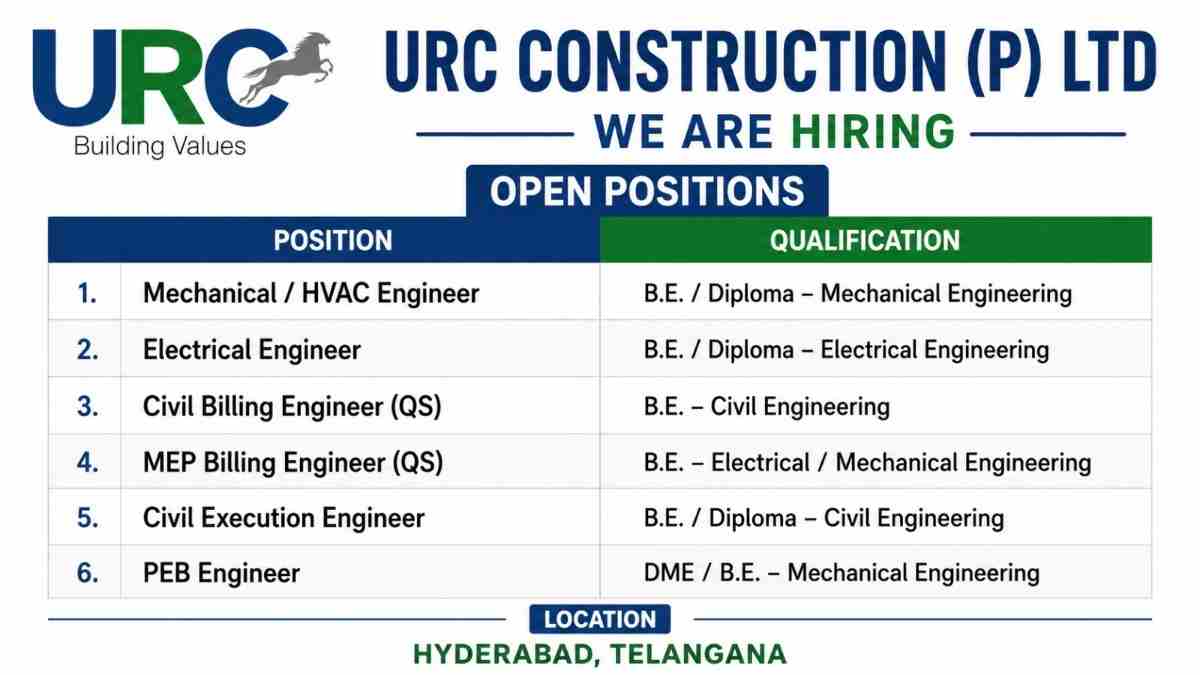 URC
Building Values

URC CONSTRUCTION (P) LTD

WE ARE HIRING

OPEN POSITIONS

| | POSITION | QUALIFICATION |
|---|---|---|
| 1. | Mechanical / HVAC Engineer | B.E. / Diploma – Mechanical Engineering |
| 2. | Electrical Engineer | B.E. / Diploma – Electrical Engineering |
| 3. | Civil Billing Engineer (QS) | B.E. – Civil Engineering |
| 4. | MEP Billing Engineer (QS) | B.E. – Electrical / Mechanical Engineering |
| 5. | Civil Execution Engineer | B.E. / Diploma – Civil Engineering |
| 6. | PEB Engineer | DME / B.E. – Mechanical Engineering |

LOCATION

HYDERABAD, TELANGANA